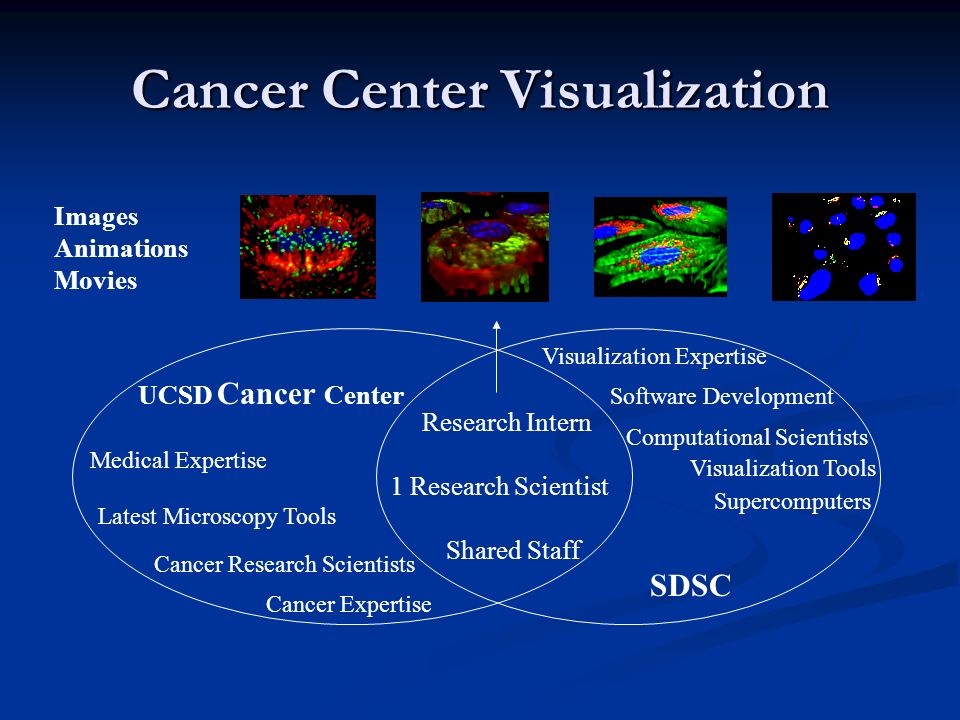 Cancer Center Visualization

Images
Animations
Movies

UCSD Cancer Center

Medical Expertise

Latest Microscopy Tools

Cancer Research Scientists

Cancer Expertise

Research Intern

1 Research Scientist

Shared Staff

Visualization Expertise

Software Development

Computational Scientists

Visualization Tools

Supercomputers

SDSC